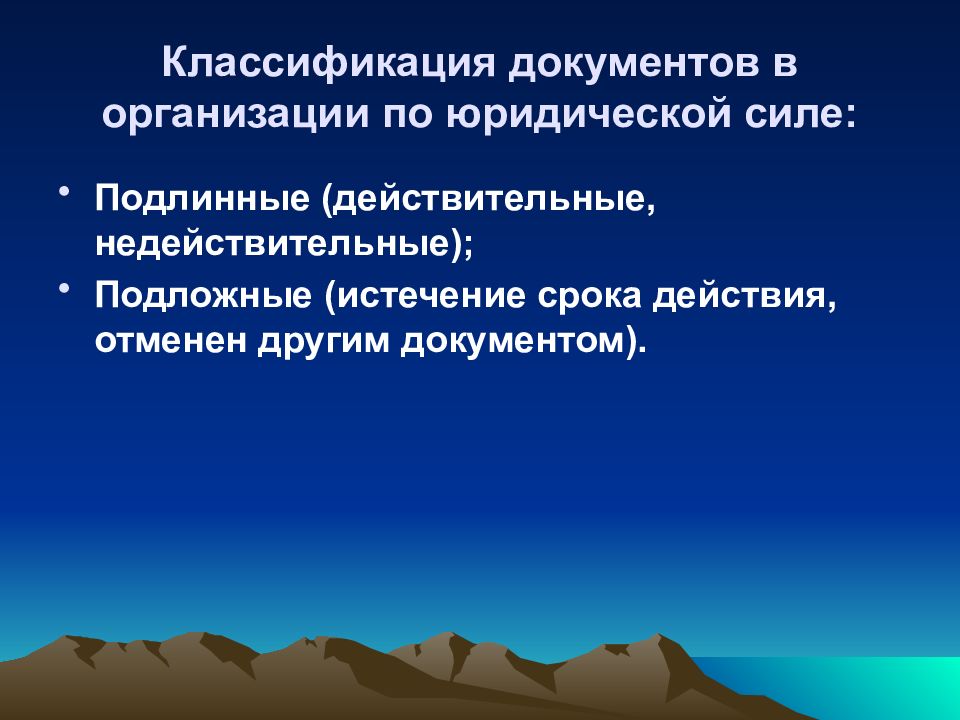 Классификация документов в организации по юридической силе:

• Подлинные (действительные, недействительные);
• Подложные (истечение срока действия, отменен другим документом).